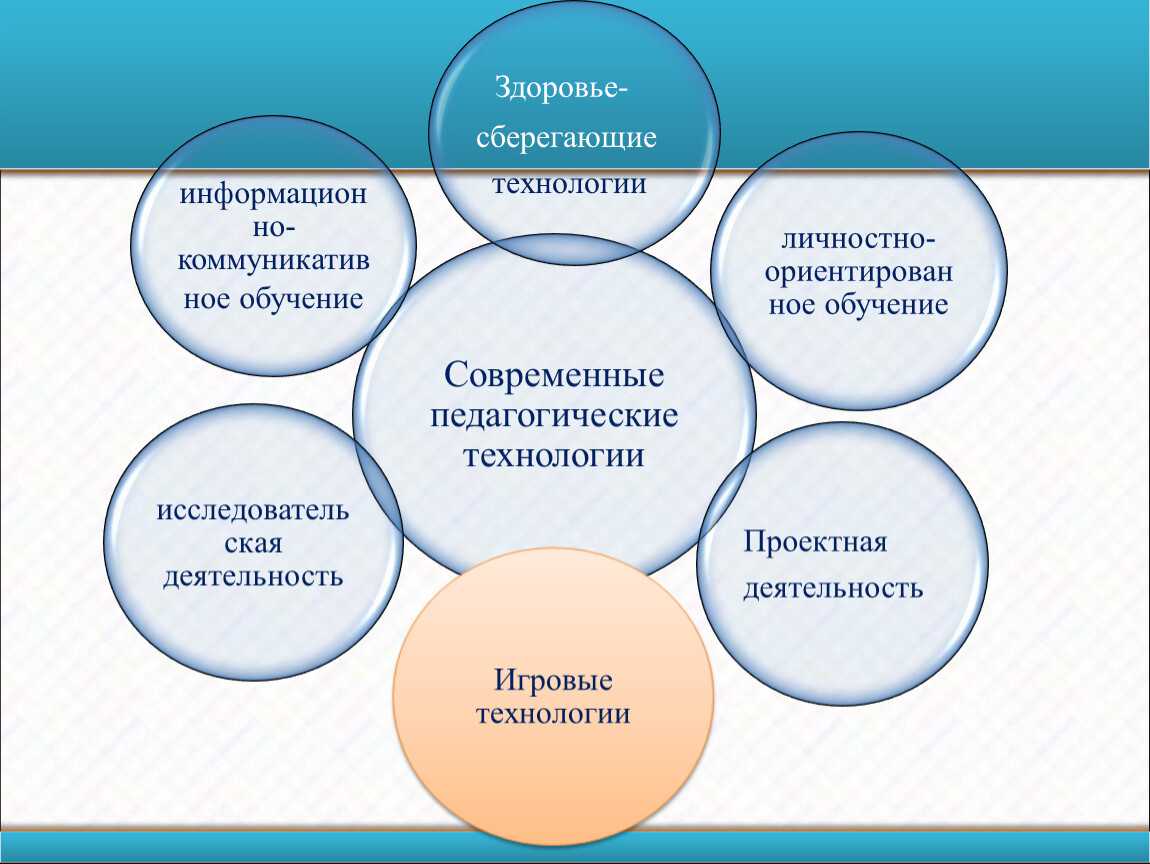 Здоровье-сберегающие технологии

информационно-коммуникативное обучение

личностно-ориентированное обучение

Современные педагогические технологии

исследовательская деятельность

Проектная деятельность

Игровые технологии